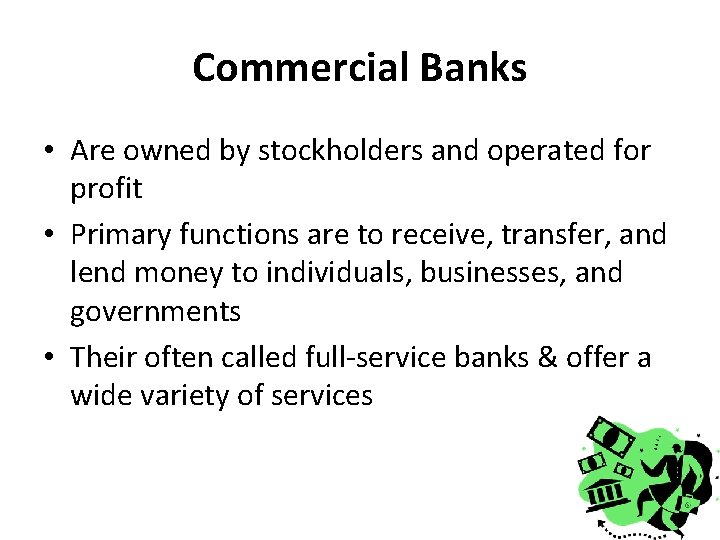 Commercial Banks

• Are owned by stockholders and operated for profit
• Primary functions are to receive, transfer, and lend money to individuals, businesses, and governments
• Their often called full-service banks & offer a wide variety of services